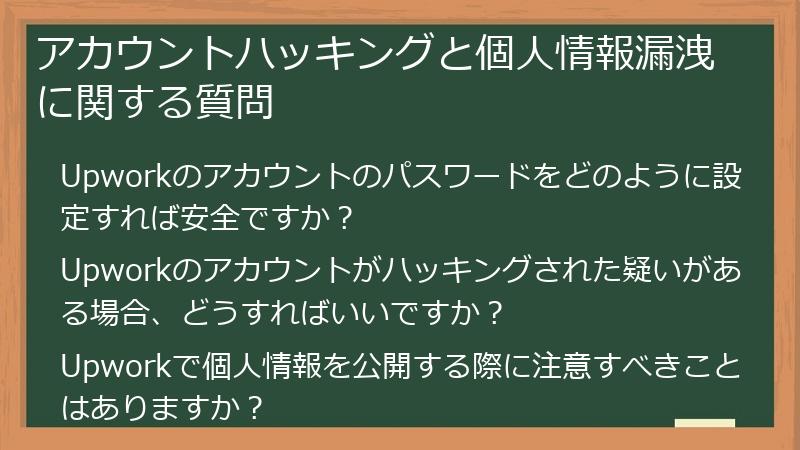 アカウントハッキングと個人情報漏洩に関する質問

Upworkのアカウントのパスワードをどのように設定すれば安全ですか？

Upworkのアカウントがハッキングされた疑いがある場合、どうすればいいですか？

Upworkで個人情報を公開する際に注意すべきことはありますか？